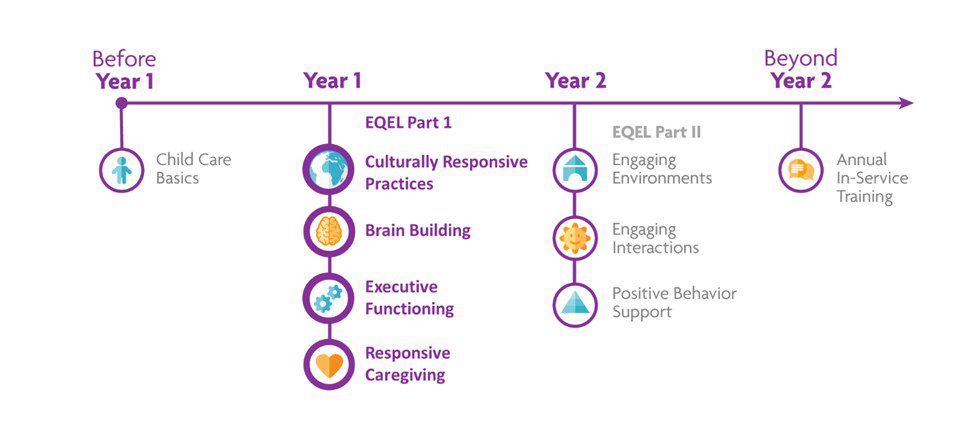 Before Year 1

Child Care Basics

Year 1

EQEL Part 1

Culturally Responsive Practices

Brain Building

Executive Functioning

Responsive Caregiving

Year 2

EQEL Part II

Engaging Environments

Engaging Interactions

Positive Behavior Support

Beyond Year 2

Annual In-Service Training